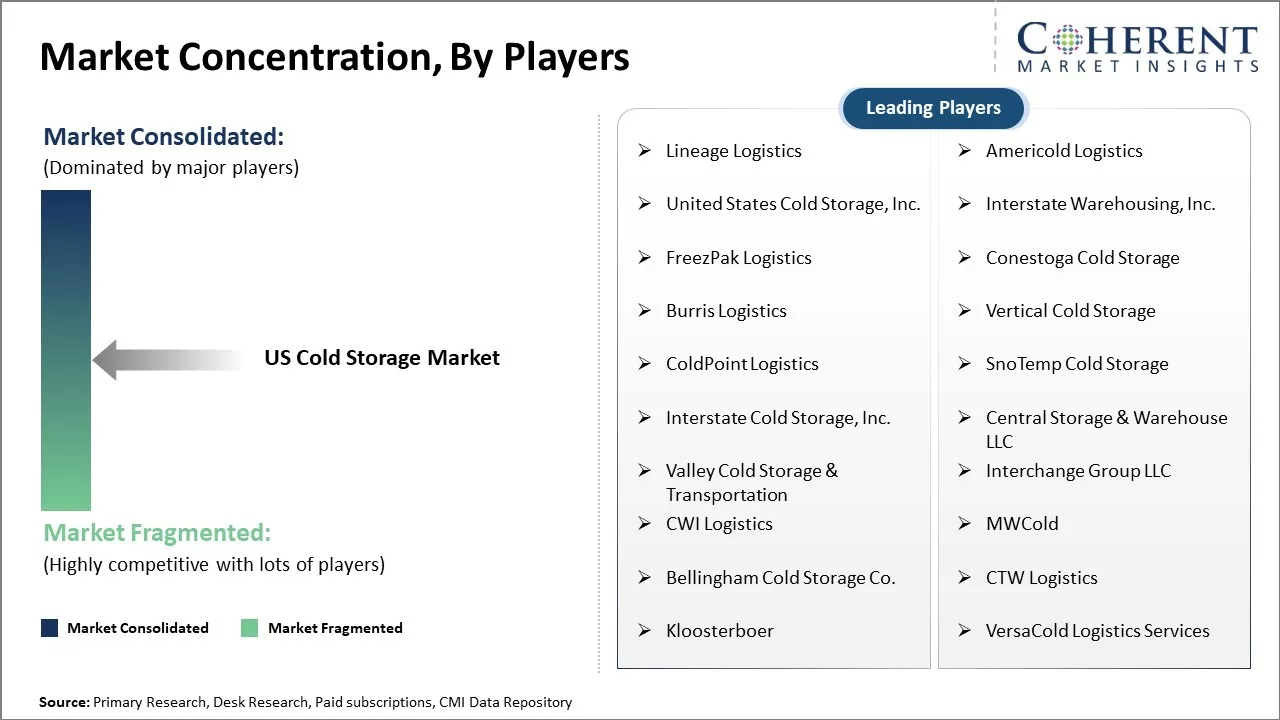 Market Concentration, By Players

COHERENT
MARKET INSIGHTS

Market Consolidated:
(Dominated by major players)

US Cold Storage Market

Market Fragmented:
(Highly competitive with lots of players)

Market Consolidated Market Fragmented

Leading Players

➢ Lineage Logistics
➢ United States Cold Storage, Inc.
➢ FreezPak Logistics
➢ Burris Logistics
➢ ColdPoint Logistics
➢ Interstate Cold Storage, Inc.
➢ Valley Cold Storage & Transportation
➢ CWI Logistics
➢ Bellingham Cold Storage Co.
➢ Kloosterboer

➢ Americold Logistics
➢ Interstate Warehousing, Inc.
➢ Conestoga Cold Storage
➢ Vertical Cold Storage
➢ SnoTemp Cold Storage
➢ Central Storage & Warehouse LLC
➢ Interchange Group LLC
➢ MWCold
➢ CTW Logistics
➢ VersaCold Logistics Services

Source: Primary Research, Desk Research, Paid subscriptions, CMI Data Repository